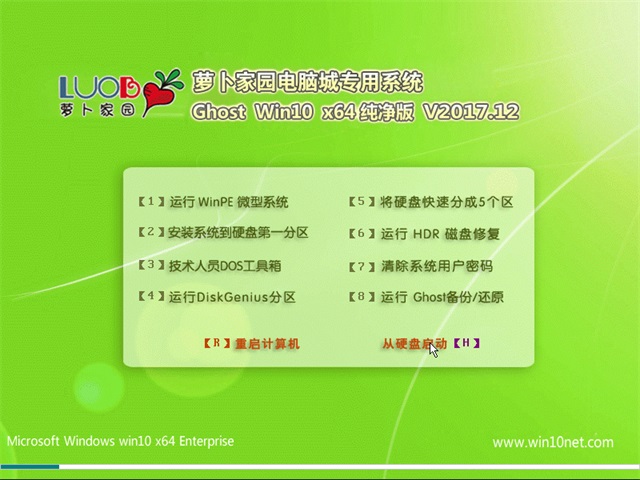 LUOB
萝卜家园

萝卜家园电脑城专用系统
Ghost Win10 x64 纯净版 V2017.12

【1】运行 WinPE 微型系统
【2】安装系统到硬盘第一分区
【3】技术人员DOS工具箱
【4】运行DiskGenius分区

【5】将硬盘快速分成5个区
【6】运行 HDR 磁盘修复
【7】清除系统用户密码
【8】运行 Ghost备份/还原

【R】重启计算机
从硬盘启动【H】

Microsoft Windows win10 x64 Enterprise
www.win10net.com